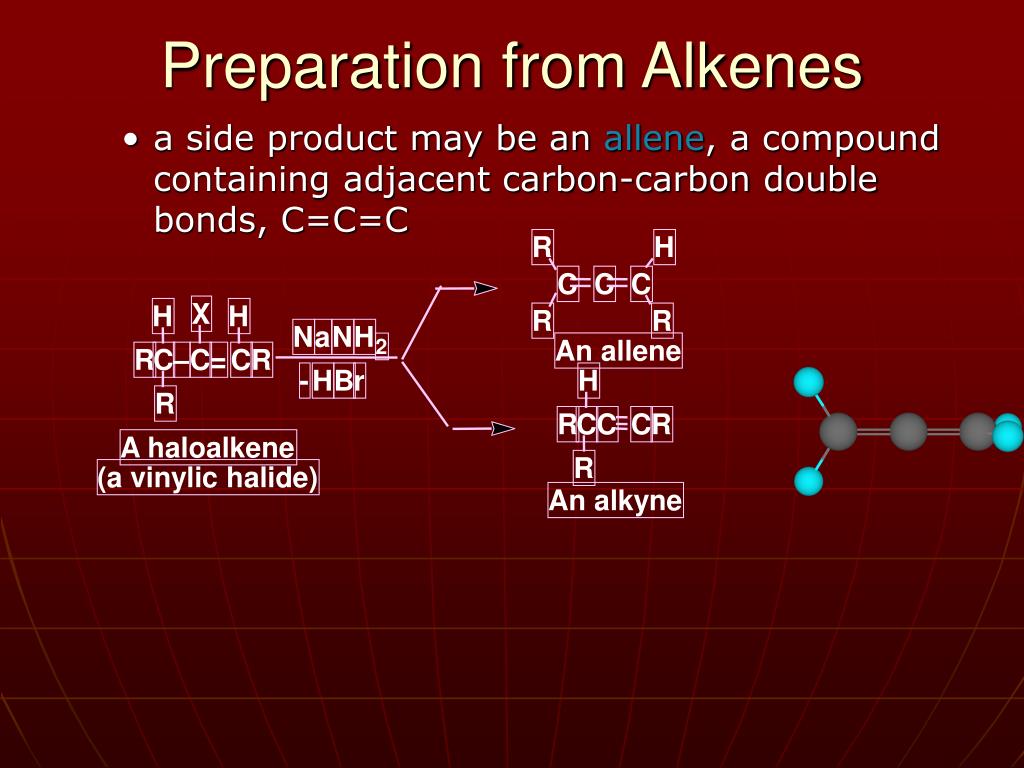 Preparation from Alkenes

• a side product may be an allene, a compound containing adjacent carbon-carbon double bonds, C=C=C

H X H
RC–C=CR
R

A haloalkene
(a vinylic halide)

$NaNH_2$
-HBr

R H
C=C=C
R R
An allene

H
RCC≡CR
R
An alkyne